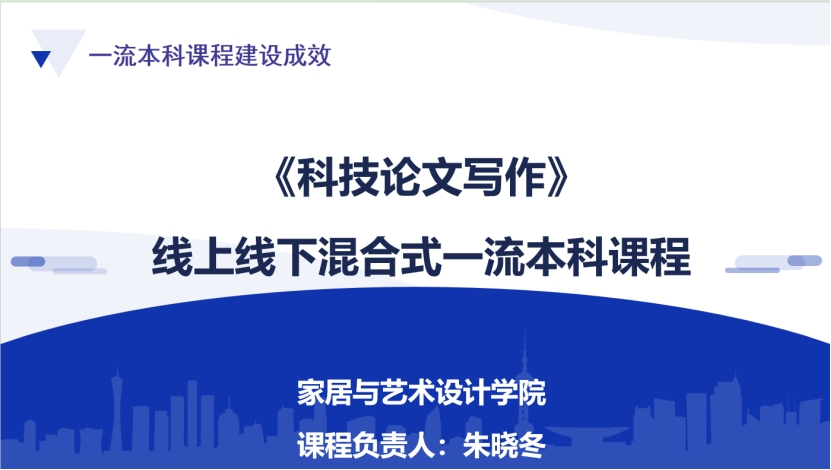 一流本科课程建设成效

《科技论文写作》

线上线下混合式一流本科课程

家居与艺术设计学院

课程负责人：朱晓冬